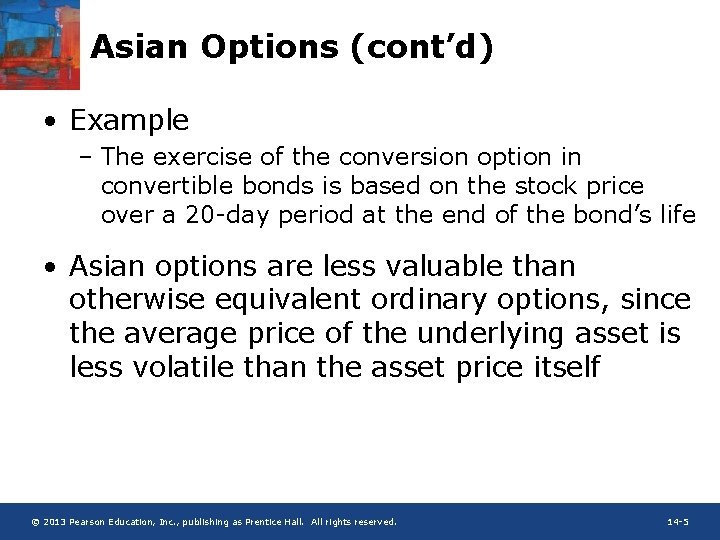 Asian Options (cont'd)

• Example
– The exercise of the conversion option in convertible bonds is based on the stock price over a 20-day period at the end of the bond's life

• Asian options are less valuable than otherwise equivalent ordinary options, since the average price of the underlying asset is less volatile than the asset price itself

© 2013 Pearson Education, Inc., publishing as Prentice Hall. All rights reserved.

14-5